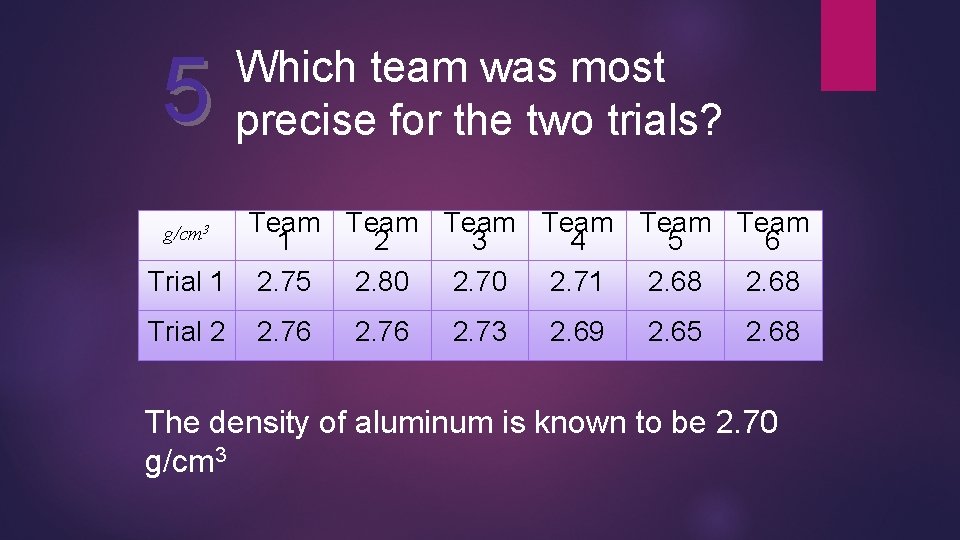 5 Which team was most precise for the two trials?

| $g/cm^3$ | Team 1 | Team 2 | Team 3 | Team 4 | Team 5 | Team 6 |
|---|---|---|---|---|---|---|
| Trial 1 | 2.75 | 2.80 | 2.70 | 2.71 | 2.68 | 2.68 |
| Trial 2 | 2.76 | 2.76 | 2.73 | 2.69 | 2.65 | 2.68 |

The density of aluminum is known to be 2.70 $g/cm^3$